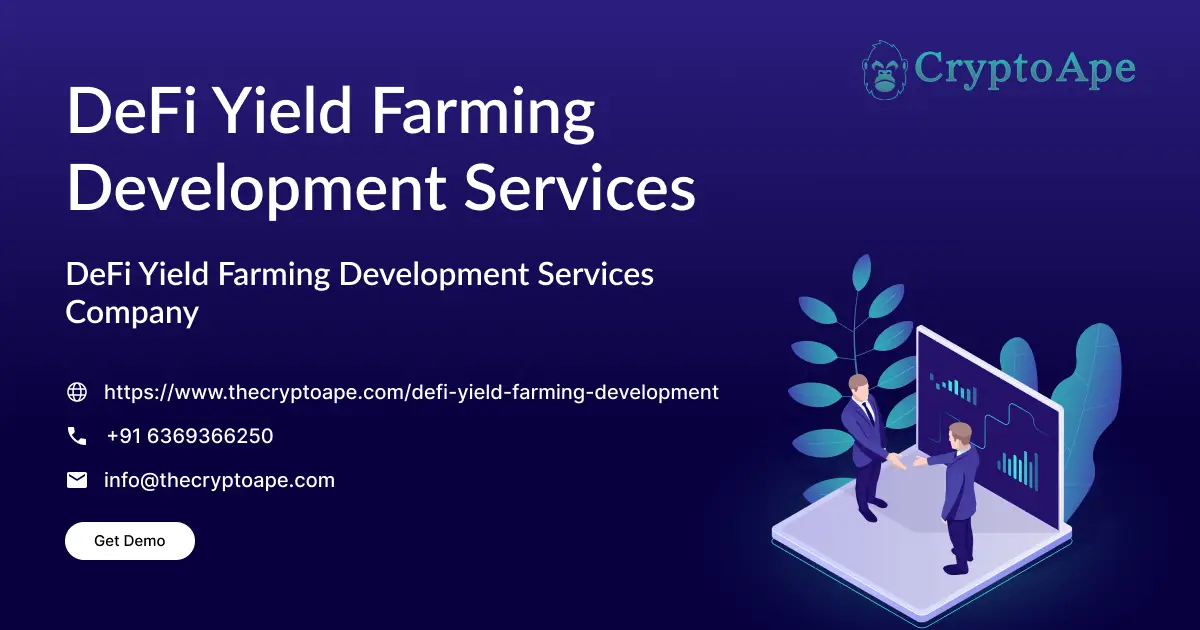 CryptoApe

DeFi Yield Farming Development Services

DeFi Yield Farming Development Services Company

https://www.thecryptoape.com/defi-yield-farming-development

+91 6369366250

info@thecryptoape.com

Get Demo